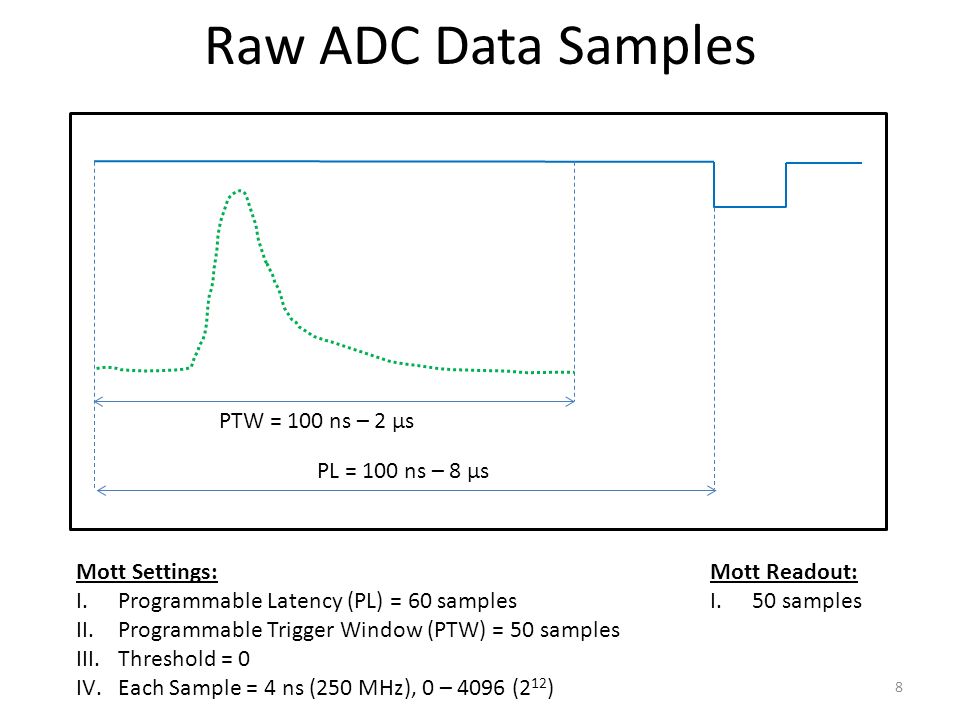 Raw ADC Data Samples

PTW = 100 ns – 2 µs

PL = 100 ns – 8 µs

Mott Settings:
I. Programmable Latency (PL) = 60 samples
II. Programmable Trigger Window (PTW) = 50 samples
III. Threshold = 0
IV. Each Sample = 4 ns (250 MHz), 0 – 4096 ($2^{12}$)

Mott Readout:
I. 50 samples

8